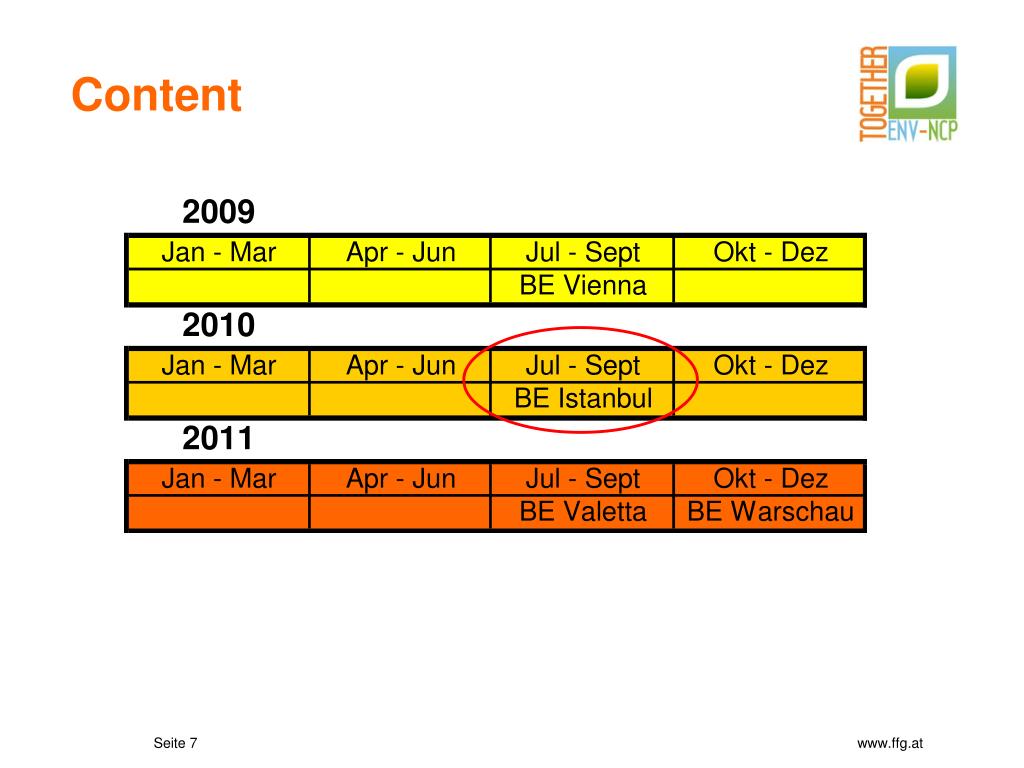 Content

TOGETHER ENV-NCP

2009

| Jan - Mar | Apr - Jun | Jul - Sept | Okt - Dez |
|---|---|---|---|
| | | BE Vienna | |

2010

| Jan - Mar | Apr - Jun | Jul - Sept | Okt - Dez |
|---|---|---|---|
| | | BE Istanbul | |

2011

| Jan - Mar | Apr - Jun | Jul - Sept | Okt - Dez |
|---|---|---|---|
| | | BE Valetta | BE Warschau |

Seite 7

www.ffg.at